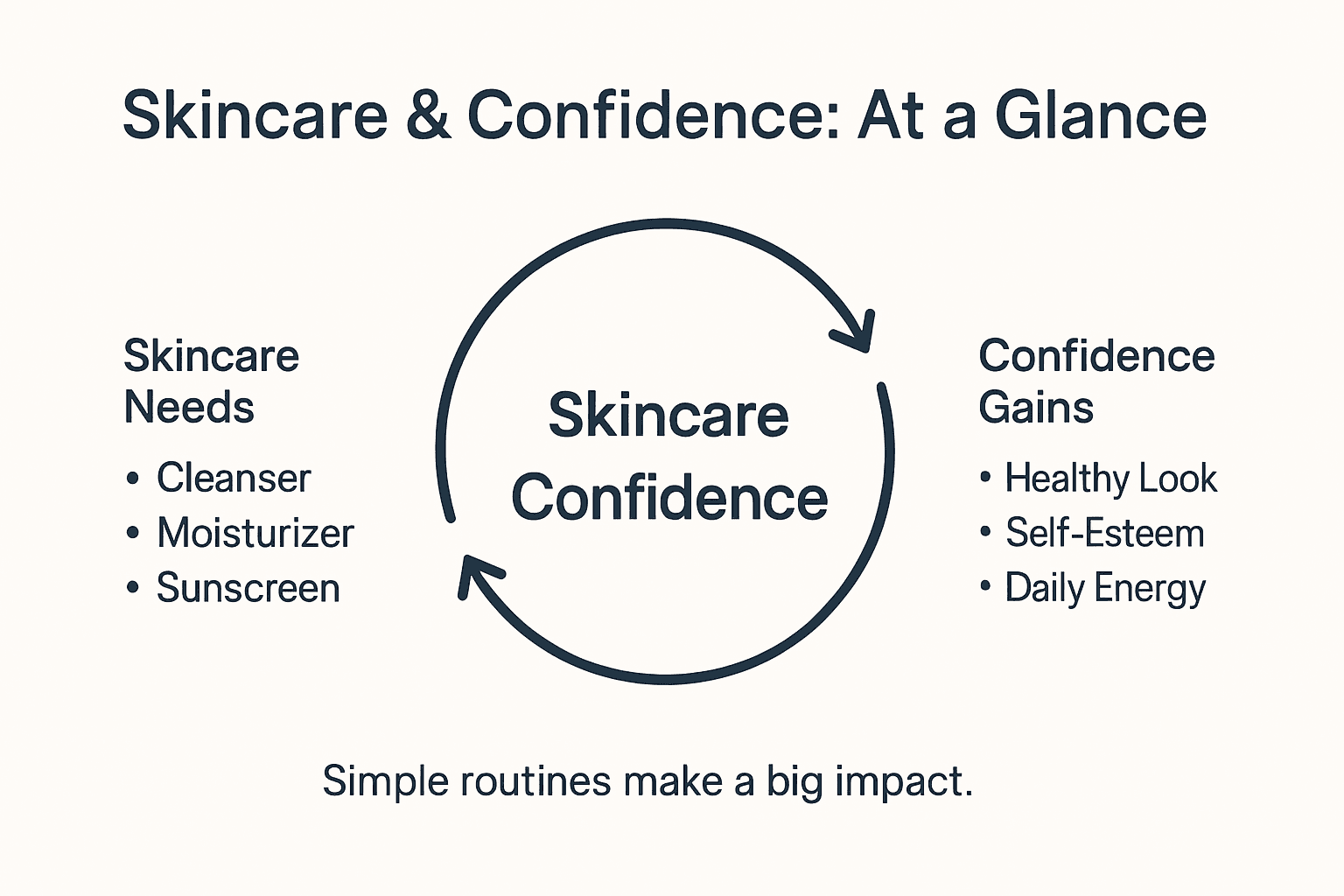 Skincare & Confidence: At a Glance

Skincare Needs

• Cleanser
• Moisturizer
• Sunscreen

Skincare Confidence

Confidence Gains

• Healthy Look
• Self-Esteem
• Daily Energy

Simple routines make a big impact.